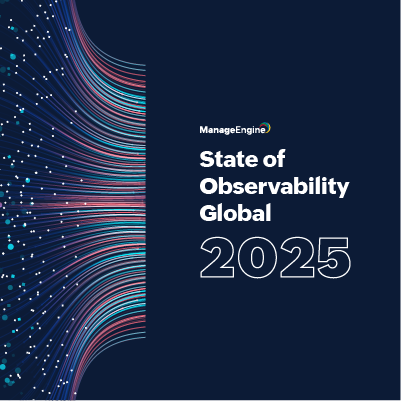 ManageEngine

State of Observability Global

2025